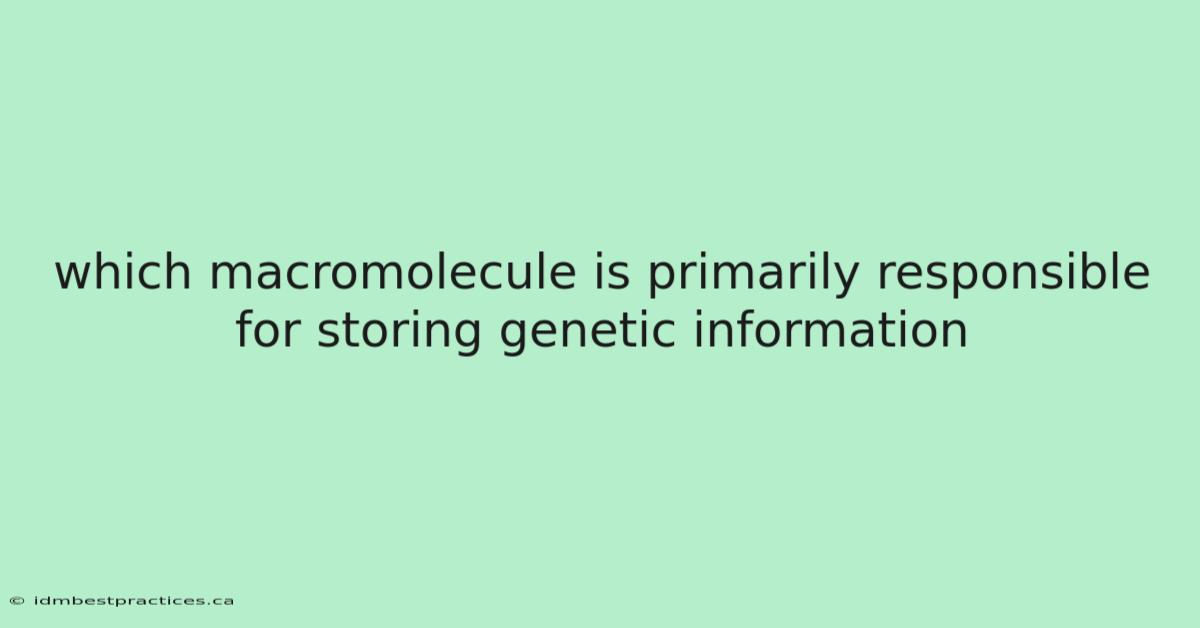 which macromolecule is primarily responsible for storing genetic information

© idmbestpractices.ca